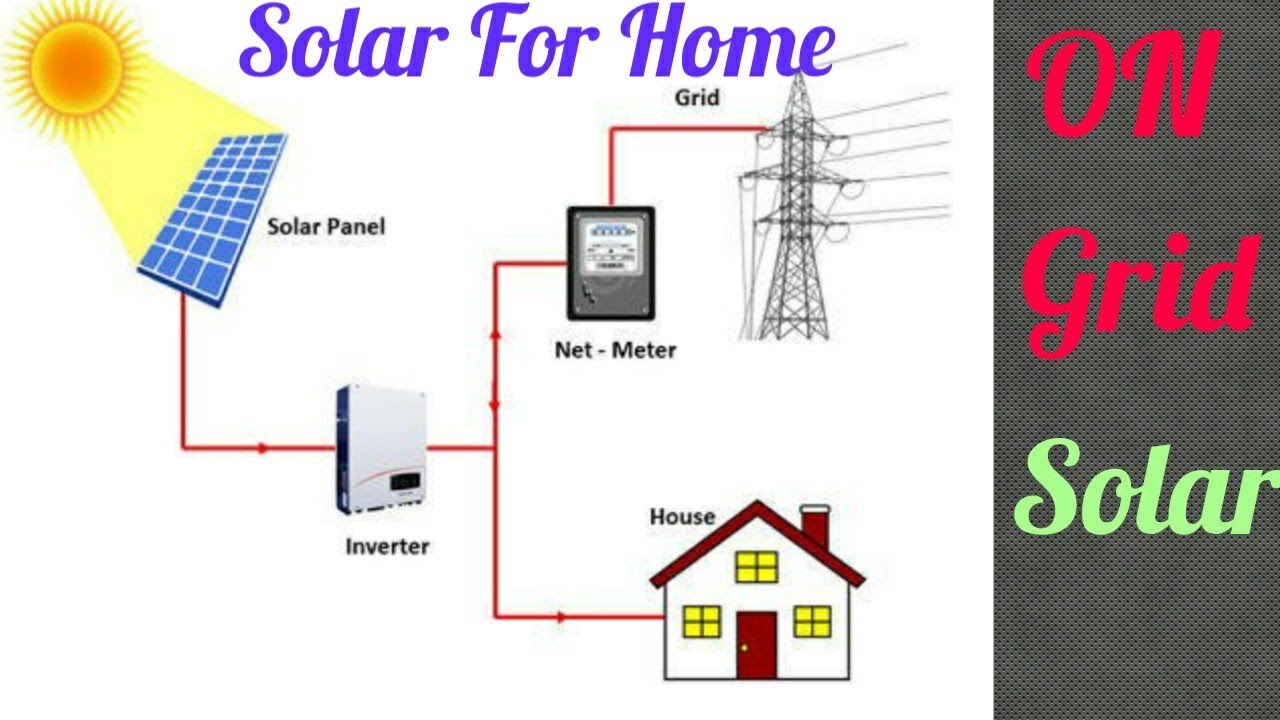 Solar For Home

Grid

Solar Panel

Net - Meter

Inverter

House

ON
Grid
Solar